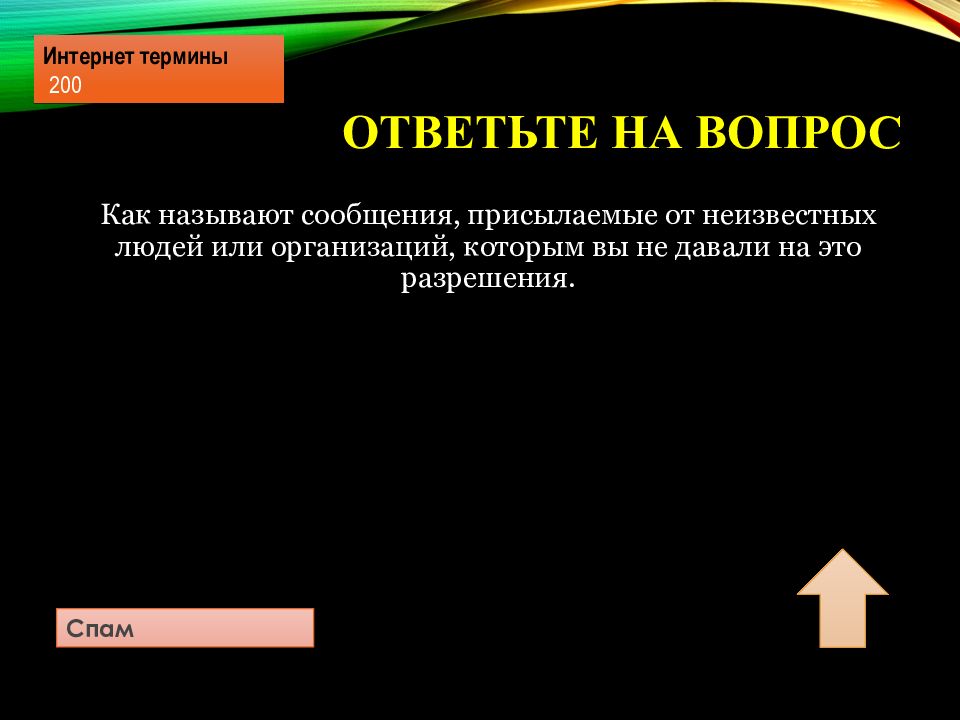 Интернет термины
200

ОТВЕТЬТЕ НА ВОПРОС

Как называют сообщения, присылаемые от неизвестных людей или организаций, которым вы не давали на это разрешения.

Спам